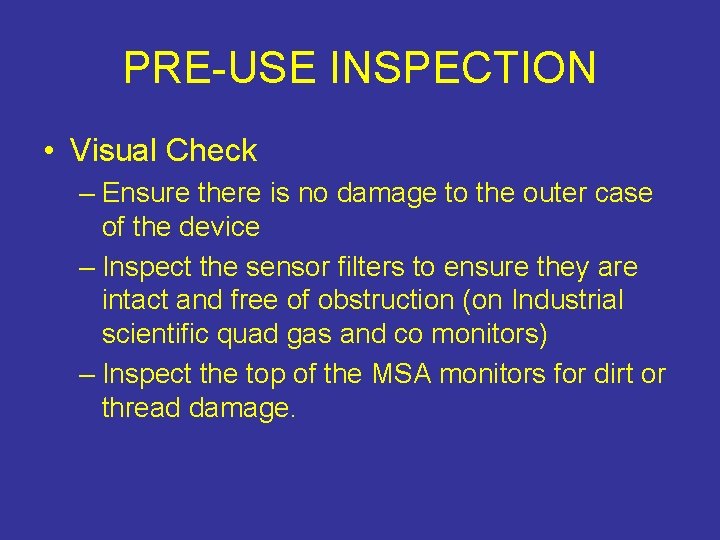 PRE-USE INSPECTION

• Visual Check
– Ensure there is no damage to the outer case of the device
– Inspect the sensor filters to ensure they are intact and free of obstruction (on Industrial scientific quad gas and co monitors)
– Inspect the top of the MSA monitors for dirt or thread damage.